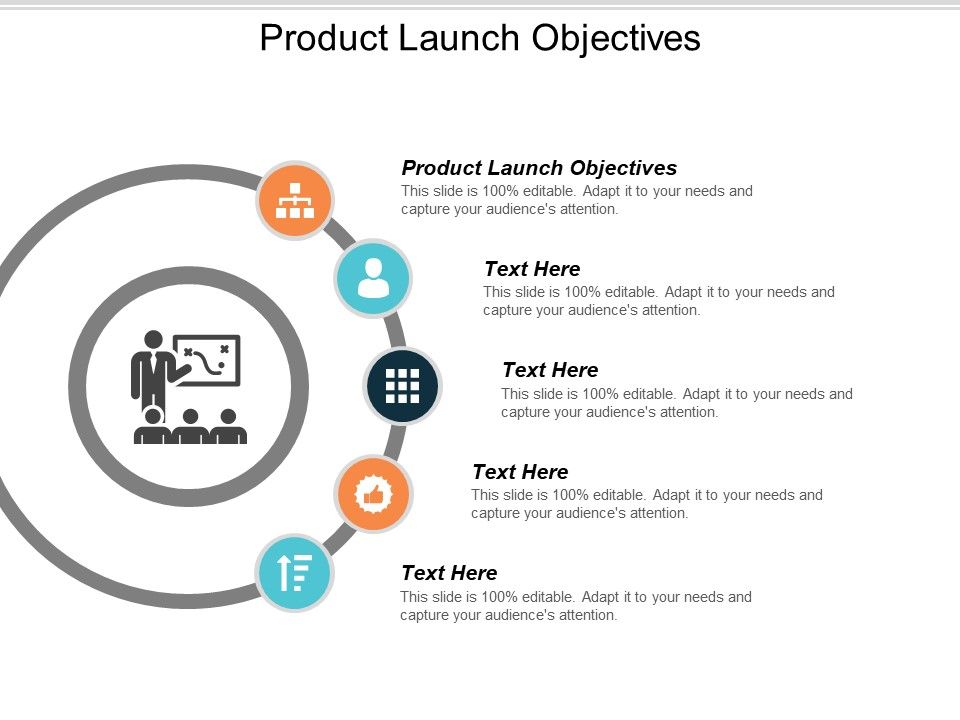 Product Launch Objectives

Product Launch Objectives
This slide is 100% editable. Adapt it to your needs and capture your audience's attention.

Text Here
This slide is 100% editable. Adapt it to your needs and capture your audience's attention.

Text Here
This slide is 100% editable. Adapt it to your needs and capture your audience's attention.

Text Here
This slide is 100% editable. Adapt it to your needs and capture your audience's attention.

Text Here
This slide is 100% editable. Adapt it to your needs and capture your audience's attention.